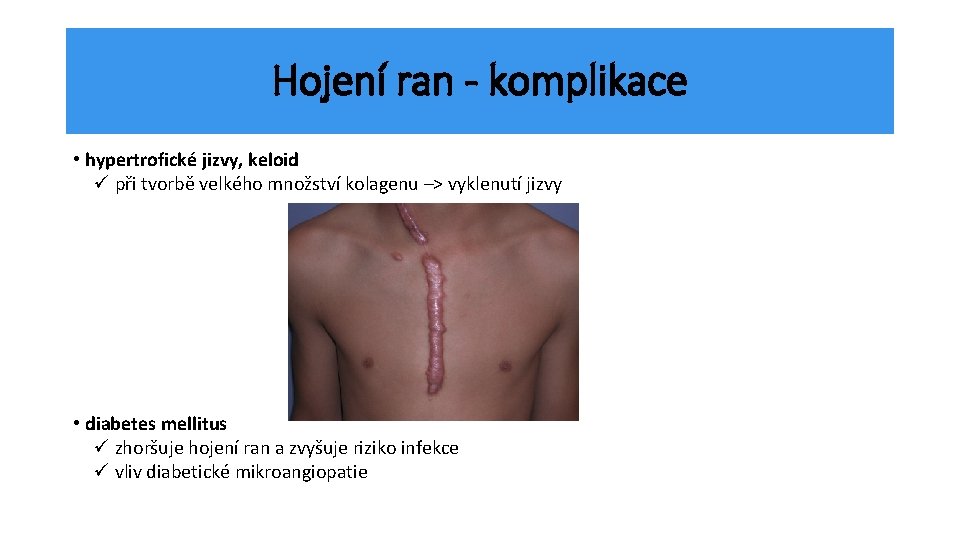 Hojení ran - komplikace

• hypertrofické jizvy, keloid
✓ při tvorbě velkého množství kolagenu –> vyklenutí jizvy

• diabetes mellitus
✓ zhoršuje hojení ran a zvyšuje riziko infekce
✓ vliv diabetické mikroangiopatie